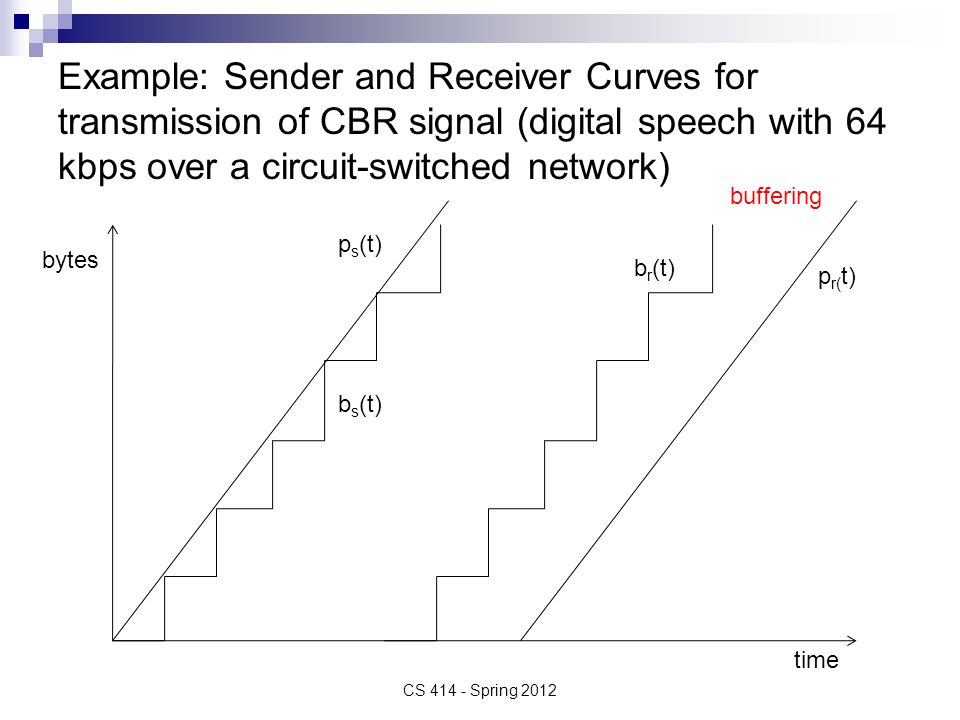 Example: Sender and Receiver Curves for transmission of CBR signal (digital speech with 64 kbps over a circuit-switched network)

buffering

bytes

$p_s(t)$

$b_r(t)$

$p_{r(}t)$

$b_s(t)$

time

CS 414 - Spring 2012